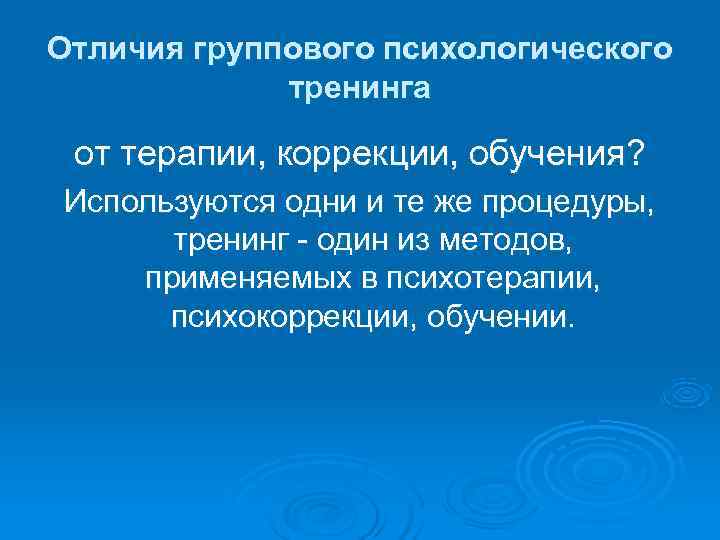 Отличия группового психологического тренинга

от терапии, коррекции, обучения?

Используются одни и те же процедуры, тренинг - один из методов, применяемых в психотерапии, психокоррекции, обучении.